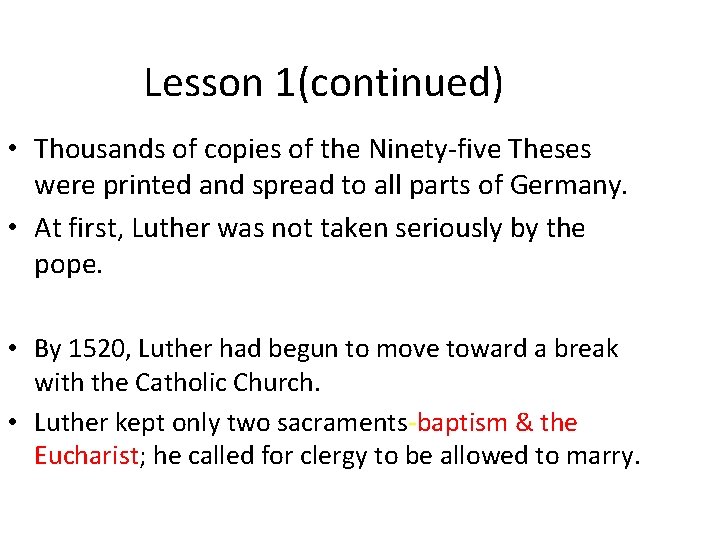 Lesson 1(continued)

• Thousands of copies of the Ninety-five Theses were printed and spread to all parts of Germany.
• At first, Luther was not taken seriously by the pope.

• By 1520, Luther had begun to move toward a break with the Catholic Church.
• Luther kept only two sacraments-baptism & the Eucharist; he called for clergy to be allowed to marry.